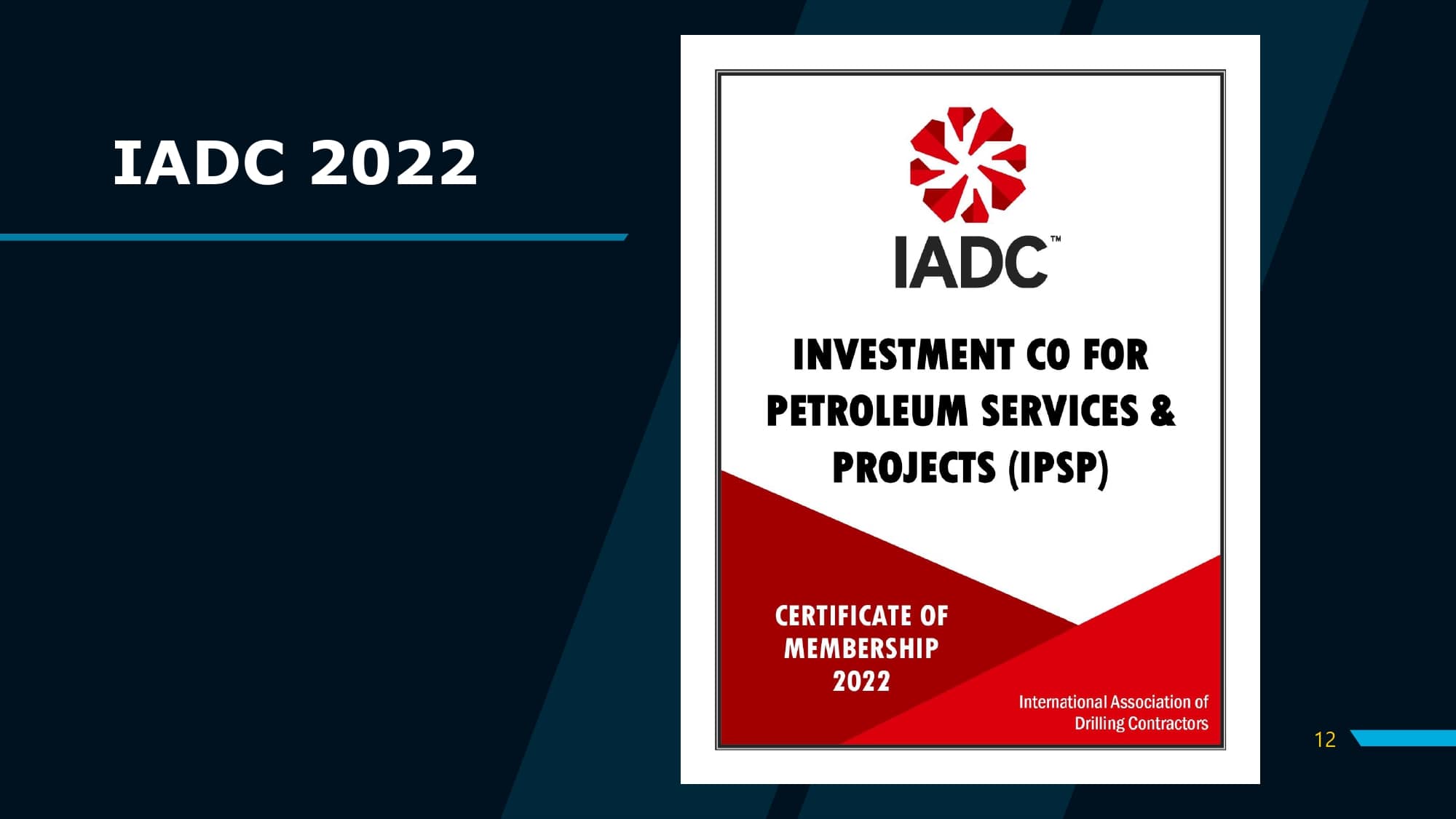 IADC 2022

IADC™

INVESTMENT CO FOR PETROLEUM SERVICES & PROJECTS (IPSP)

CERTIFICATE OF MEMBERSHIP 2022

International Association of Drilling Contractors

12